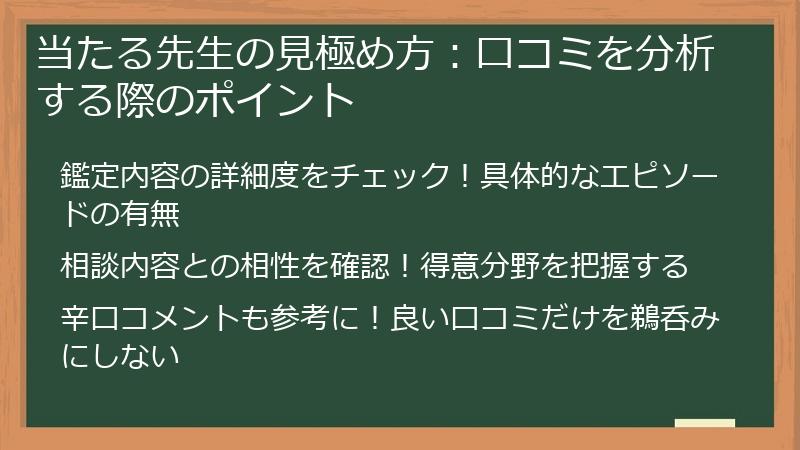 当たる先生の見極め方：口コミを分析する際のポイント

鑑定内容の詳細度をチェック！具体的なエピソードの有無

相談内容との相性を確認！得意分野を把握する

辛口コメントも参考に！良い口コミだけを鵜呑みにしない